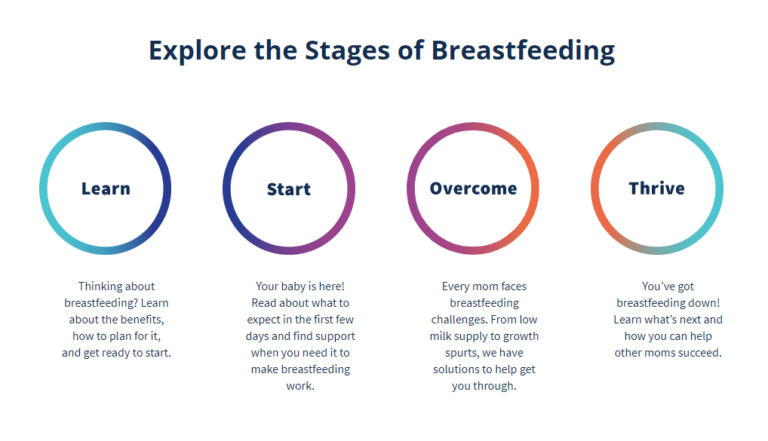 Explore the Stages of Breastfeeding

Learn

Thinking about breastfeeding? Learn about the benefits, how to plan for it, and get ready to start.

Start

Your baby is here! Read about what to expect in the first few days and find support when you need it to make breastfeeding work.

Overcome

Every mom faces breastfeeding challenges. From low milk supply to growth spurts, we have solutions to help get you through.

Thrive

You've got breastfeeding down! Learn what's next and how you can help other moms succeed.